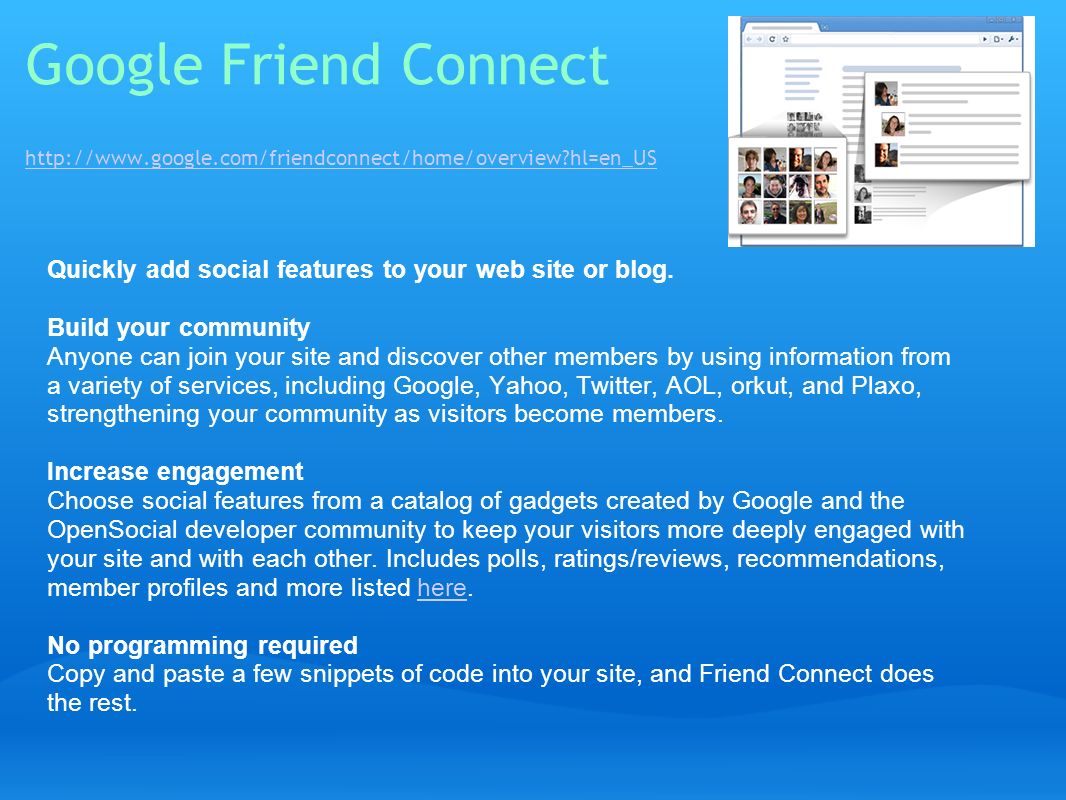 Google Friend Connect

http://www.google.com/friendconnect/home/overview?hl=en_US

Quickly add social features to your web site or blog.

Build your community
Anyone can join your site and discover other members by using information from a variety of services, including Google, Yahoo, Twitter, AOL, orkut, and Plaxo, strengthening your community as visitors become members.

Increase engagement
Choose social features from a catalog of gadgets created by Google and the OpenSocial developer community to keep your visitors more deeply engaged with your site and with each other. Includes polls, ratings/reviews, recommendations, member profiles and more listed here.

No programming required
Copy and paste a few snippets of code into your site, and Friend Connect does the rest.